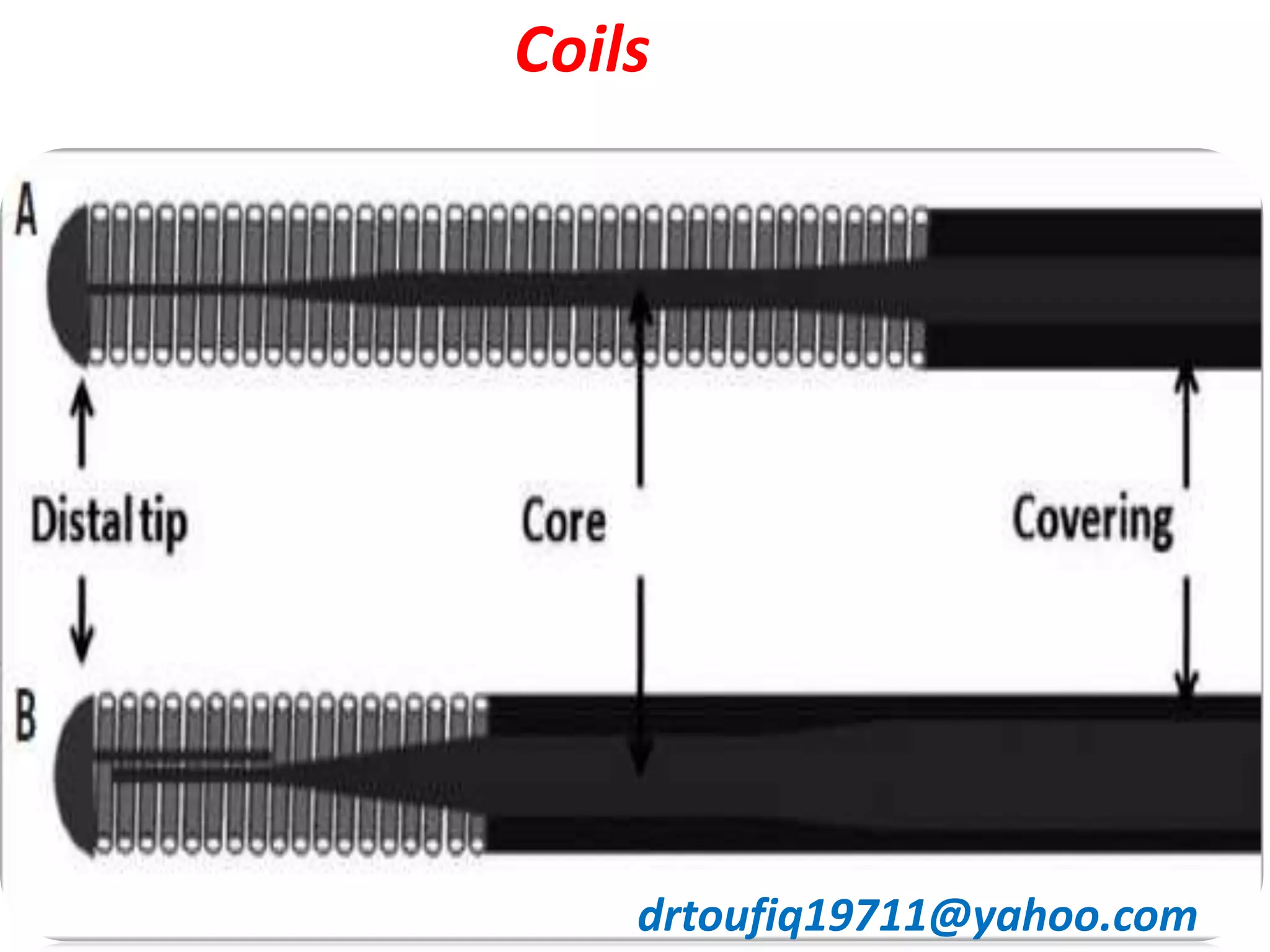 Coils

A

Distal tip

Core

Covering

B

drtoufiq19711@yahoo.com